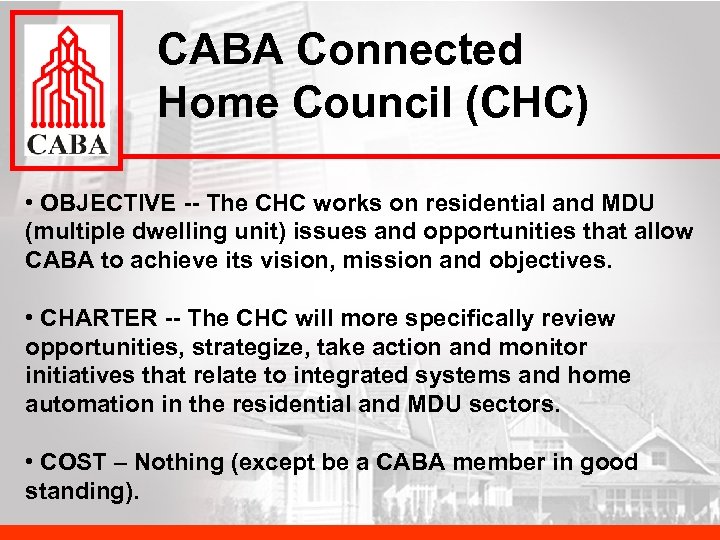 CABA

CABA Connected Home Council (CHC)

• OBJECTIVE -- The CHC works on residential and MDU (multiple dwelling unit) issues and opportunities that allow CABA to achieve its vision, mission and objectives.

• CHARTER -- The CHC will more specifically review opportunities, strategize, take action and monitor initiatives that relate to integrated systems and home automation in the residential and MDU sectors.

• COST – Nothing (except be a CABA member in good standing).